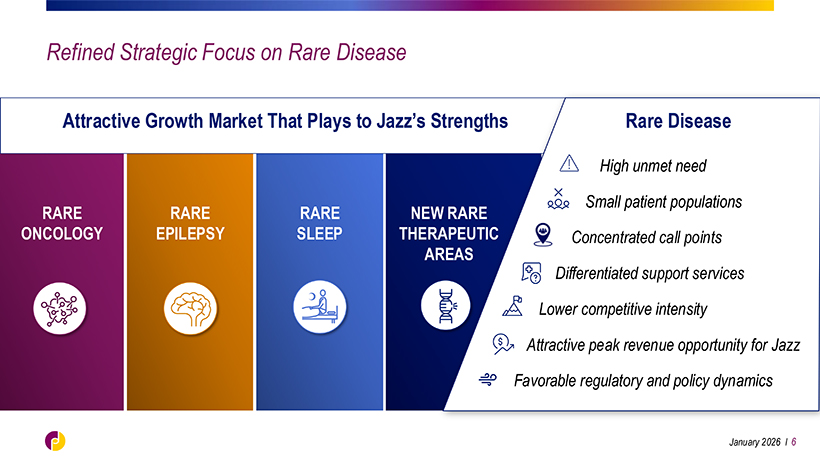 Refined Strategic Focus on Rare Disease

Attractive Growth Market That Plays to Jazz's Strengths

RARE ONCOLOGY

RARE EPILEPSY

RARE SLEEP

NEW RARE THERAPEUTIC AREAS

Rare Disease

High unmet need

Small patient populations

Concentrated call points

Differentiated support services

Lower competitive intensity

Attractive peak revenue opportunity for Jazz

Favorable regulatory and policy dynamics

January 2026 | 6